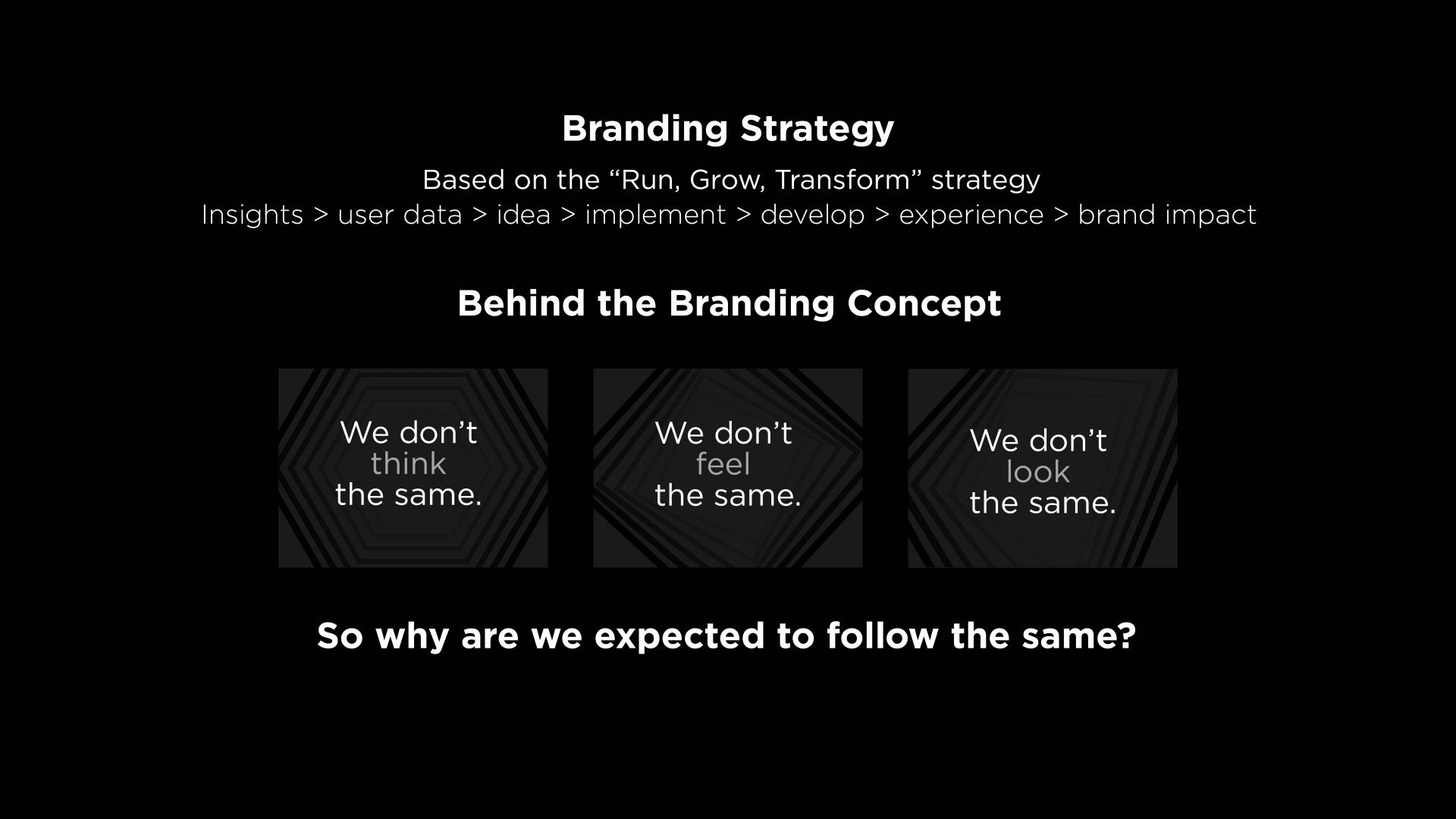 Branding Strategy

Based on the “Run, Grow, Transform” strategy
Insights > user data > idea > implement > develop > experience > brand impact

Behind the Branding Concept

We don’t think the same.

We don’t feel the same.

We don’t look the same.

So why are we expected to follow the same?